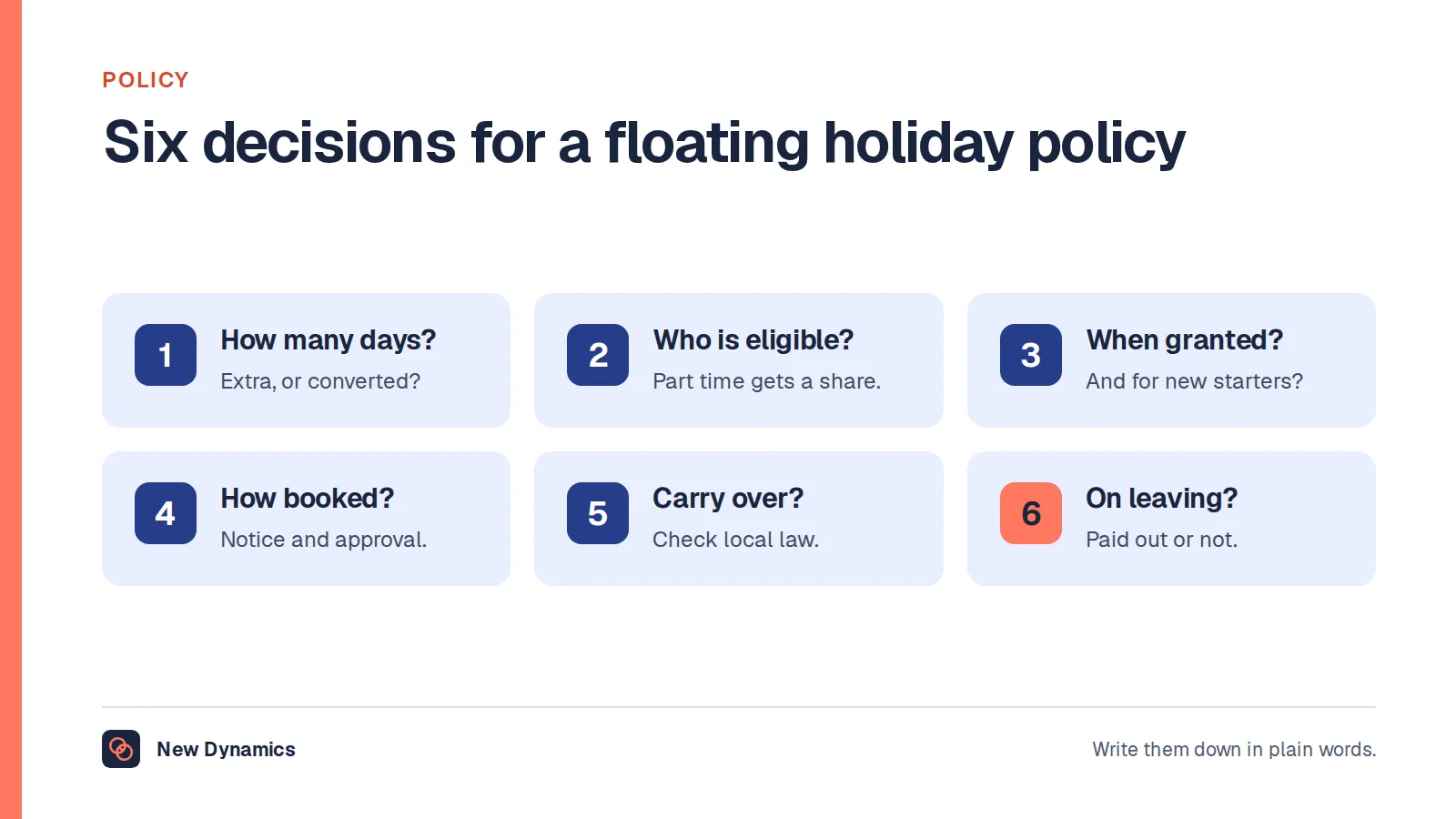 POLICY

Six decisions for a floating holiday policy

1
How many days?
Extra, or converted?

2
Who is eligible?
Part time gets a share.

3
When granted?
And for new starters?

4
How booked?
Notice and approval.

5
Carry over?
Check local law.

6
On leaving?
Paid out or not.

New Dynamics

Write them down in plain words.